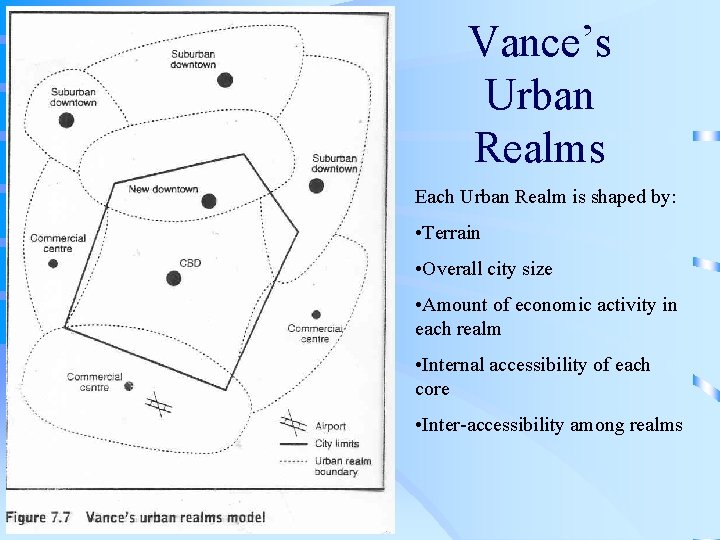 Suburban downtown

Suburban downtown

Suburban downtown

New downtown

Commercial centre

CBD

Commercial centre

Commercial centre

Airport

City limits

Urban realm boundary

Figure 7.7 Vance's urban realms model

Vance's Urban Realms

Each Urban Realm is shaped by:

•Terrain

•Overall city size

•Amount of economic activity in each realm

•Internal accessibility of each core

•Inter-accessibility among realms